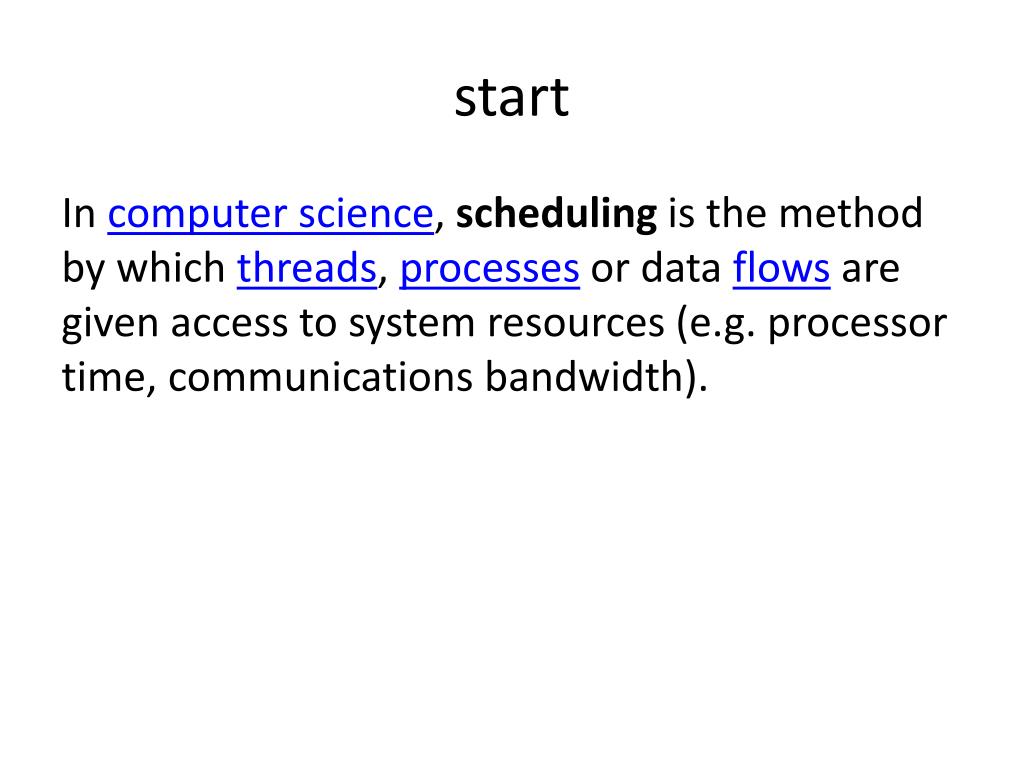 start

In computer science, scheduling is the method by which threads, processes or data flows are given access to system resources (e.g. processor time, communications bandwidth).